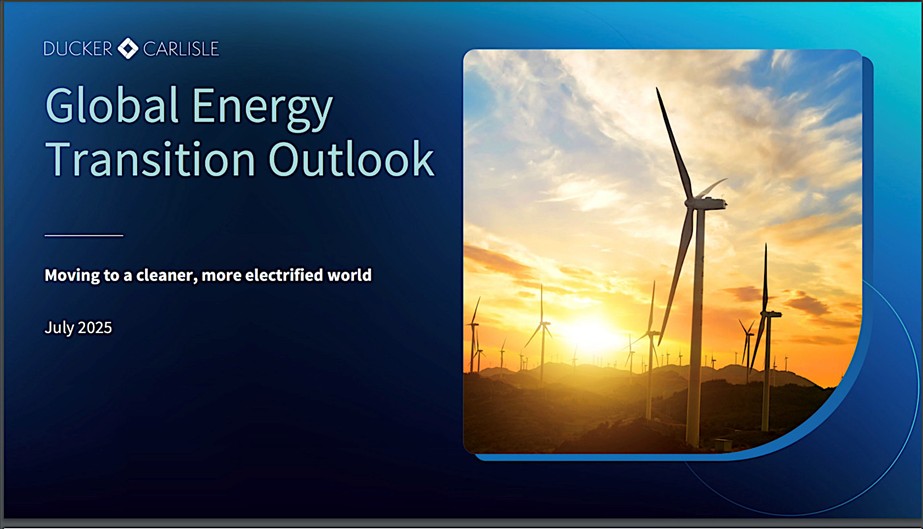 DUCKER CARLISLE

Global Energy Transition Outlook

Moving to a cleaner, more electrified world

July 2025